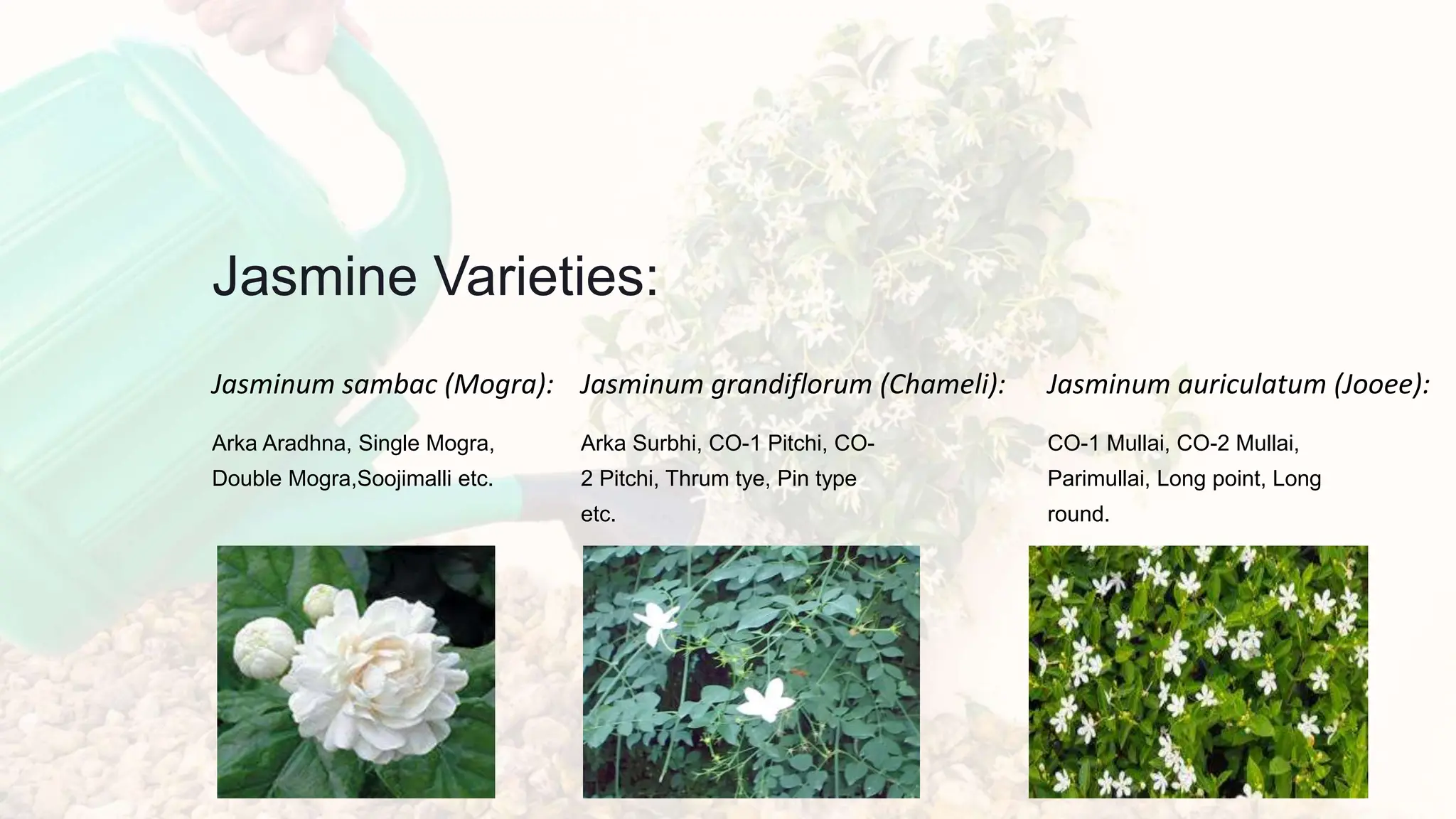 Jasmine Varieties:

Jasminum sambac (Mogra):

Arka Aradhna, Single Mogra, Double Mogra,Soojimalli etc.

Jasminum grandiflorum (Chameli):

Arka Surbhi, CO-1 Pitchi, CO-2 Pitchi, Thrum tye, Pin type etc.

Jasminum auriculatum (Jooee):

CO-1 Mullai, CO-2 Mullai, Parimullai, Long point, Long round.